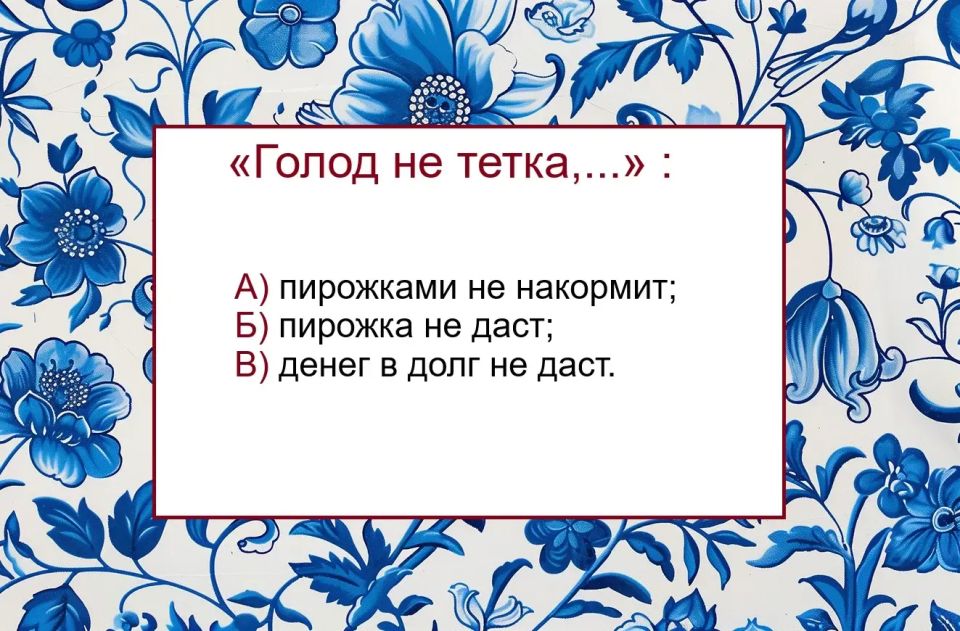 «Голод не тетка,...» :

А) пирожками не накормит;
Б) пирожка не даст;
В) денег в долг не даст.